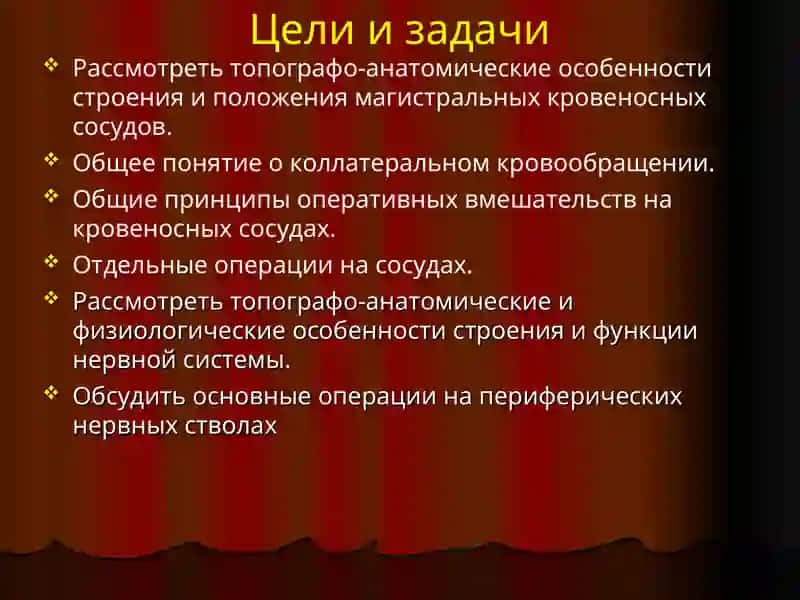 Цели и задачи

❖ Рассмотреть топографо-анатомические особенности строения и положения магистральных кровеносных сосудов.

❖ Общее понятие о коллатеральном кровообращении.

❖ Общие принципы оперативных вмешательств на кровеносных сосудах.

❖ Отдельные операции на сосудах.

❖ Рассмотреть топографо-анатомические и физиологические особенности строения и функции нервной системы.

❖ Обсудить основные операции на периферических нервных стволах